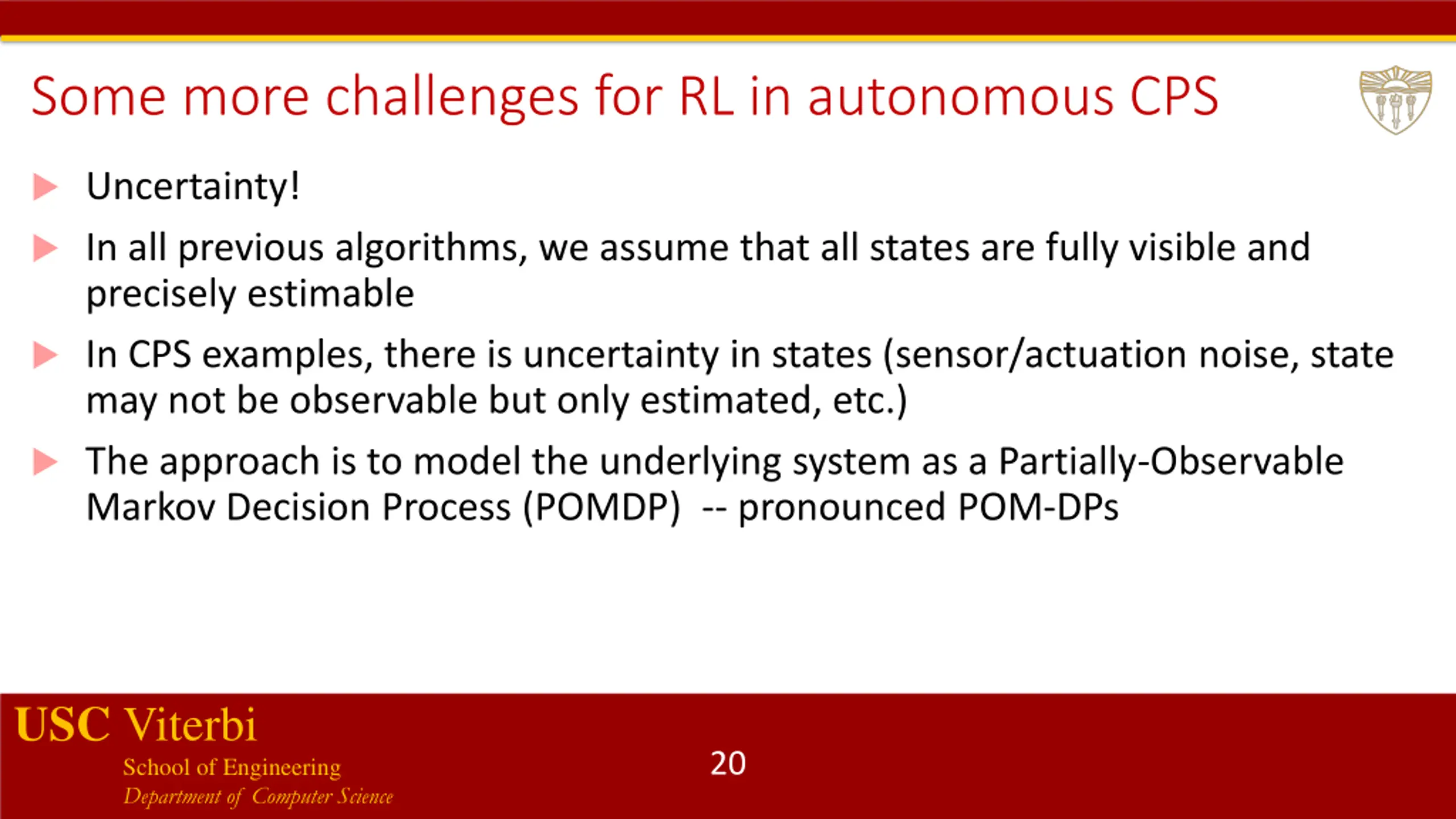 Some more challenges for RL in autonomous CPS

Uncertainty!

In all previous algorithms, we assume that all states are fully visible and precisely estimable

In CPS examples, there is uncertainty in states (sensor/actuation noise, state may not be observable but only estimated, etc.)

The approach is to model the underlying system as a Partially-Observable Markov Decision Process (POMDP) -- pronounced POM-DPs

USC Viterbi
School of Engineering
Department of Computer Science

20